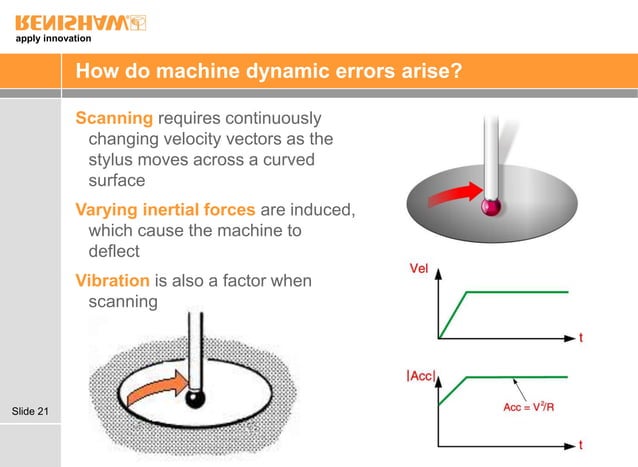 RENISHAW
apply innovation

How do machine dynamic errors arise?

Scanning requires continuously changing velocity vectors as the stylus moves across a curved surface

Varying inertial forces are induced, which cause the machine to deflect

Vibration is also a factor when scanning

Vel

t

|Acc|

Acc = $V^2/R$

t

Slide 21